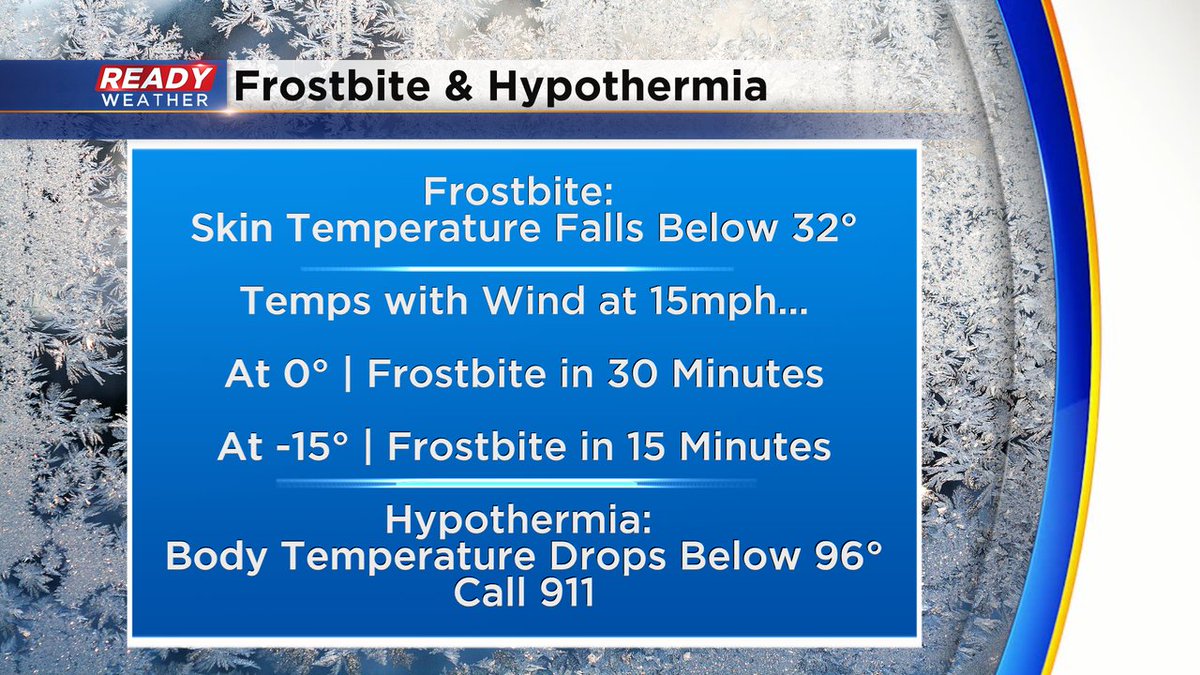 READY WEATHER

Frostbite & Hypothermia

Frostbite:
Skin Temperature Falls Below 32°

Temps with Wind at 15mph...

At 0° | Frostbite in 30 Minutes

At -15° | Frostbite in 15 Minutes

Hypothermia:
Body Temperature Drops Below 96°
Call 911